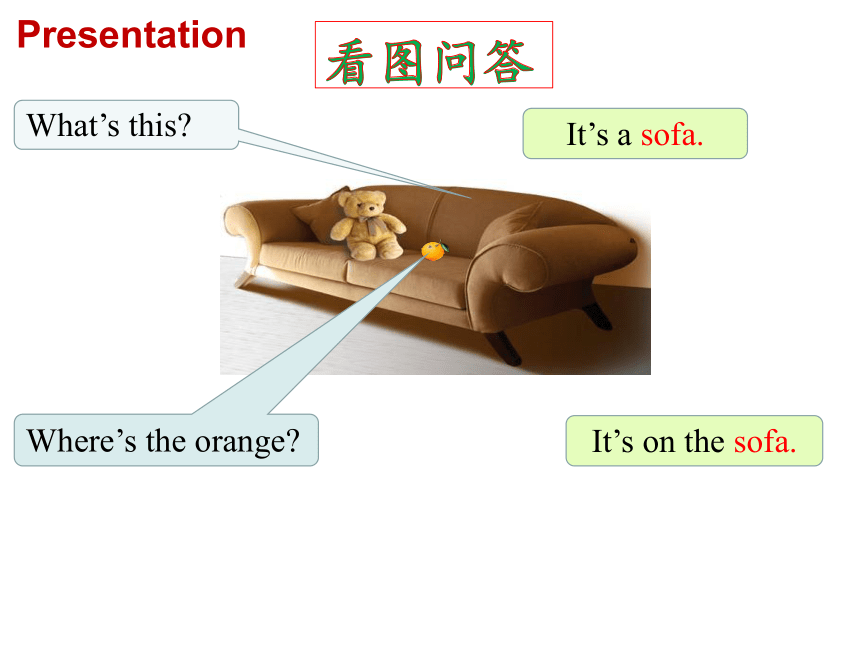 Presentation

看图问答

What’s this?

It’s a sofa.

Where’s the orange?

It’s on the sofa.